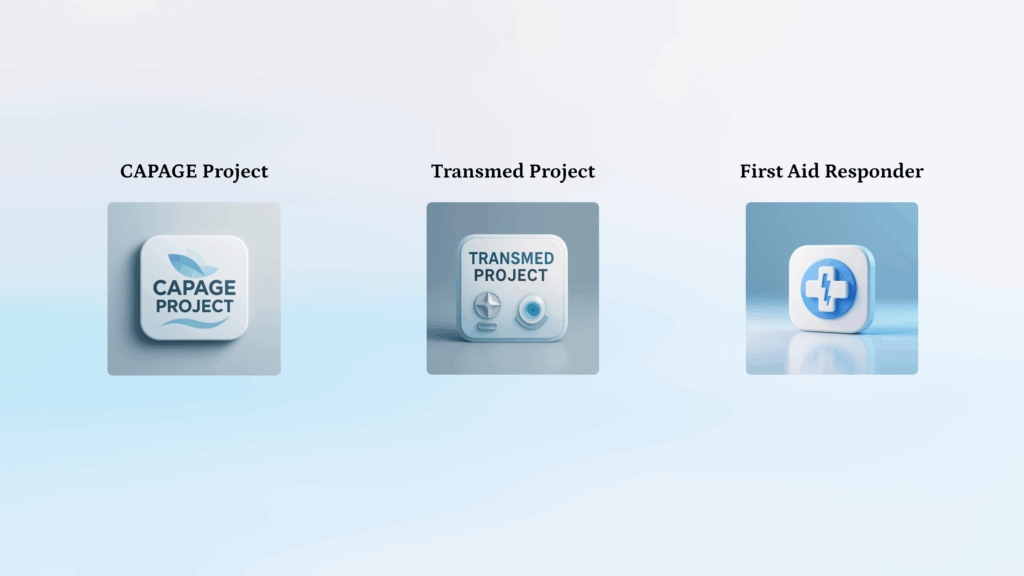 CAPAGE Project

CAPAGE
PROJECT

Transmed Project

TRANSMED
PROJECT

First Aid Responder